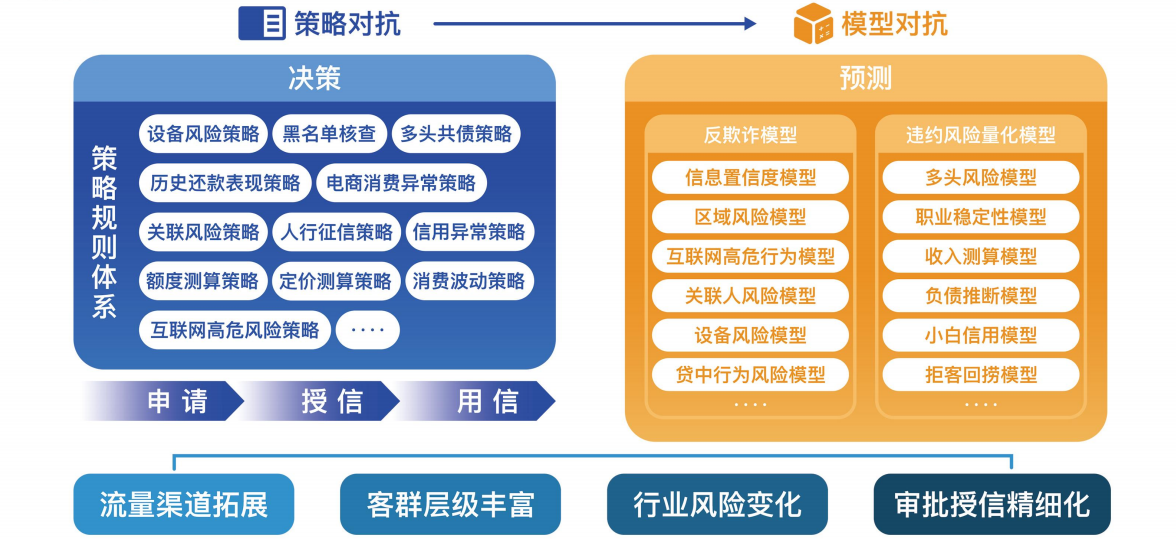 策略对抗

模型对抗

决策

策略规则体系

设备风险策略
黑名单核查
多头共债策略
历史还款表现策略
电商消费异常策略
关联风险策略
人行征信策略
信用异常策略
额度测算策略
定价测算策略
消费波动策略
互联网高危风险策略
····

申请
授信
用信

预测

反欺诈模型
信息置信度模型
区域风险模型
互联网高危行为模型
关联人风险模型
设备风险模型
贷中行为风险模型
····

违约风险量化模型
多头风险模型
职业稳定性模型
收入测算模型
负债推断模型
小白信用模型
拒客回捞模型
····

流量渠道拓展
客群层级丰富
行业风险变化
审批授信精细化